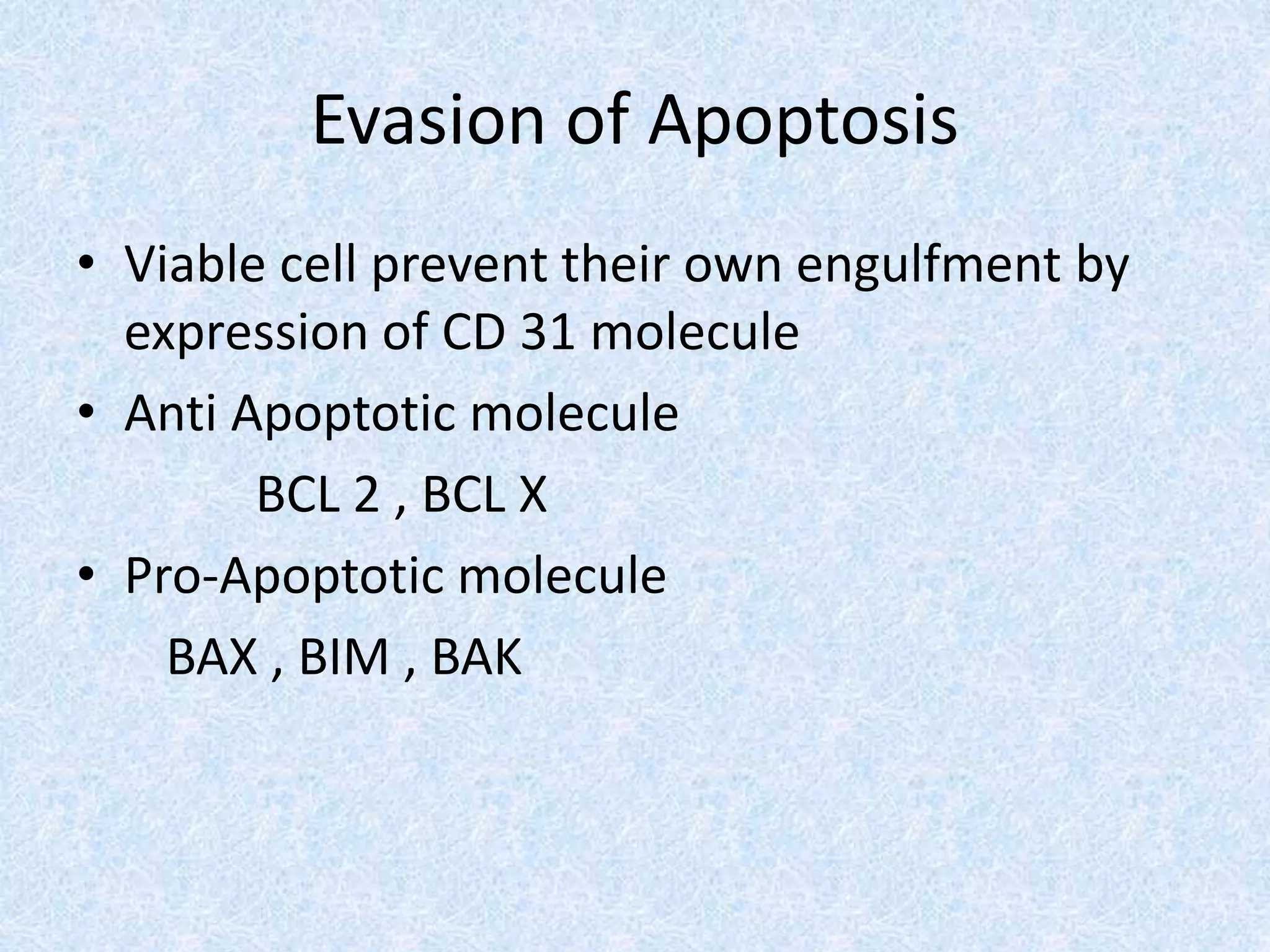 Evasion of Apoptosis

• Viable cell prevent their own engulfment by expression of CD 31 molecule

• Anti Apoptotic molecule

BCL 2 , BCL X

• Pro-Apoptotic molecule

BAX , BIM , BAK